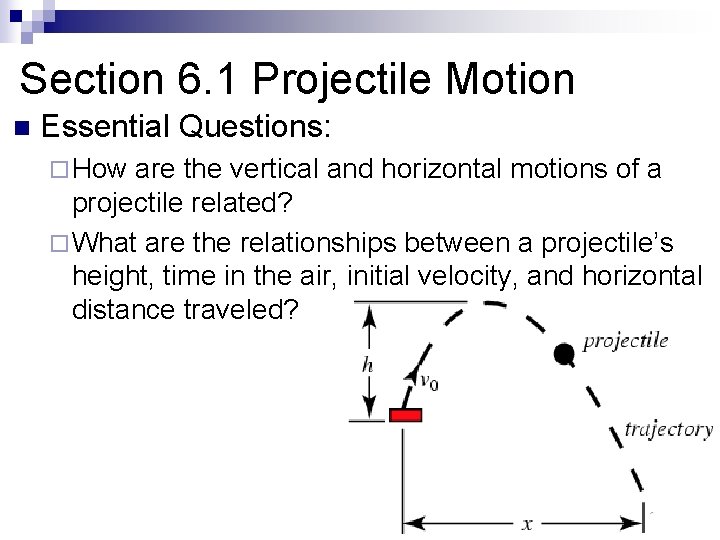 Section 6.1 Projectile Motion

Essential Questions:

How are the vertical and horizontal motions of a projectile related?

What are the relationships between a projectile's height, time in the air, initial velocity, and horizontal distance traveled?

$h$

$v_0$

projectile

trajectory

$x$